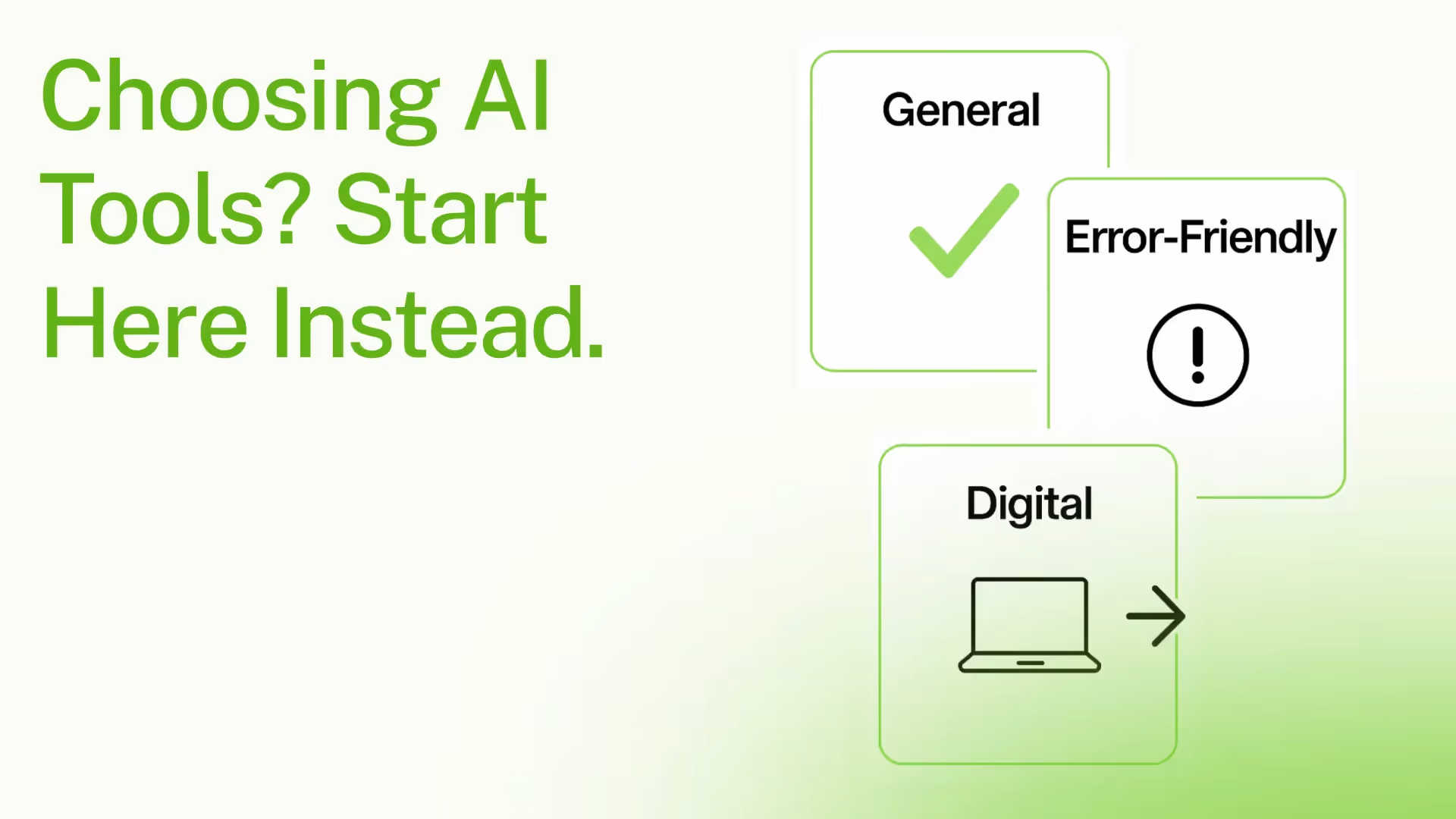 Choosing AI Tools? Start Here Instead.

General

Error-Friendly

Digital